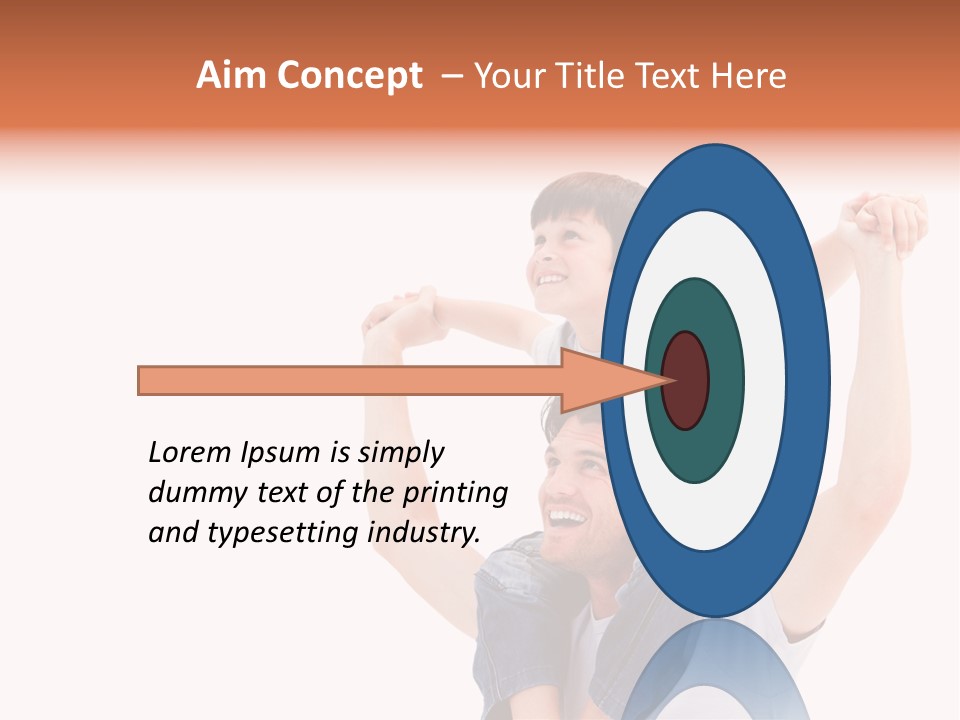 Aim Concept – Your Title Text Here

Lorem Ipsum is simply dummy text of the printing and typesetting industry.